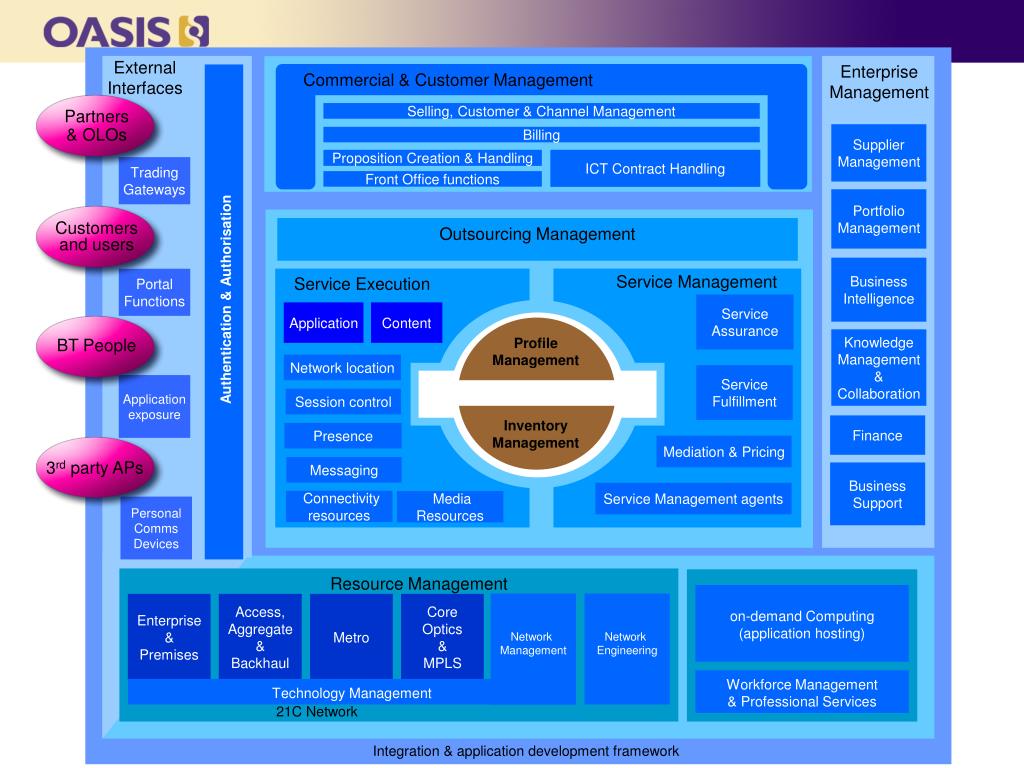 OASIS

External Interfaces

Partners & OLOs

Trading Gateways

Customers and users

Portal Functions

BT People

Application exposure

3$^{rd}$ party APs

Personal Comms Devices

Authentication & Authorisation

Commercial & Customer Management

Selling, Customer & Channel Management

Billing

Proposition Creation & Handling

Front Office functions

ICT Contract Handling

Outsourcing Management

Service Execution

Application

Content

Network location

Session control

Presence

Messaging

Connectivity resources

Media Resources

Profile Management

Inventory Management

Service Management

Service Assurance

Service Fulfillment

Mediation & Pricing

Service Management agents

Enterprise Management

Supplier Management

Portfolio Management

Business Intelligence

Knowledge Management & Collaboration

Finance

Business Support

Resource Management

Enterprise & Premises

Access, Aggregate & Backhaul

Metro

Core Optics & MPLS

Network Management

Network Engineering

Technology Management

21C Network

on-demand Computing (application hosting)

Workforce Management & Professional Services

Integration & application development framework